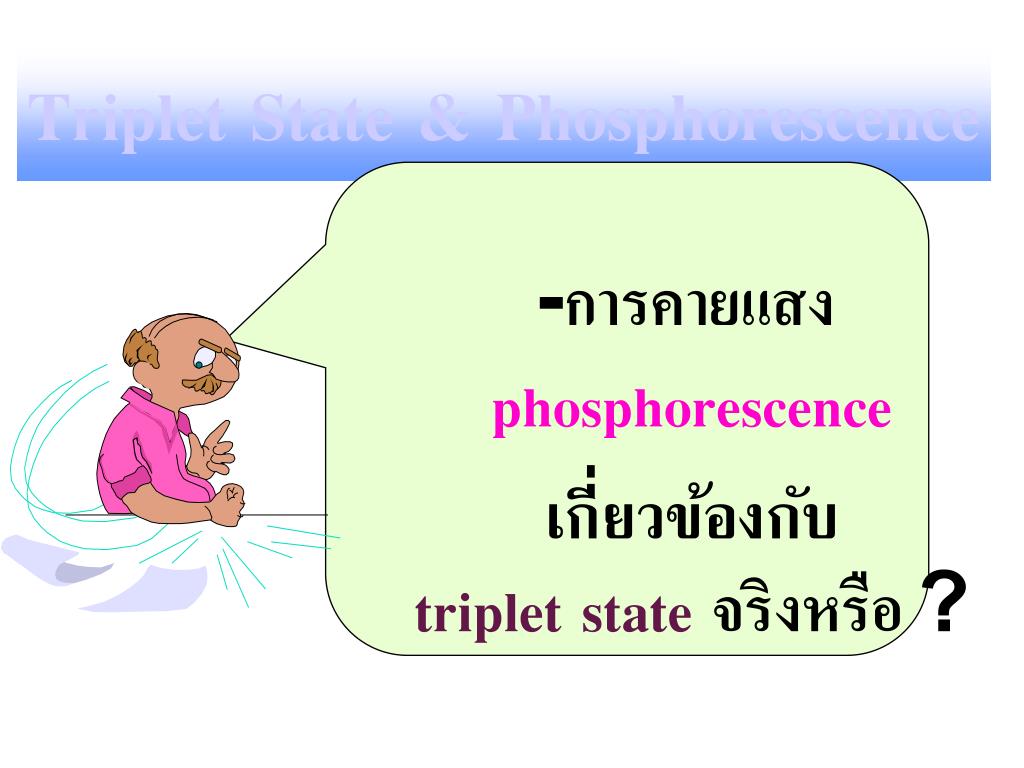 Triplet State & Phosphorescence

-การคายแสง

phosphorescence

เกี่ยวข้องกับ

triplet state จริงหรือ ?